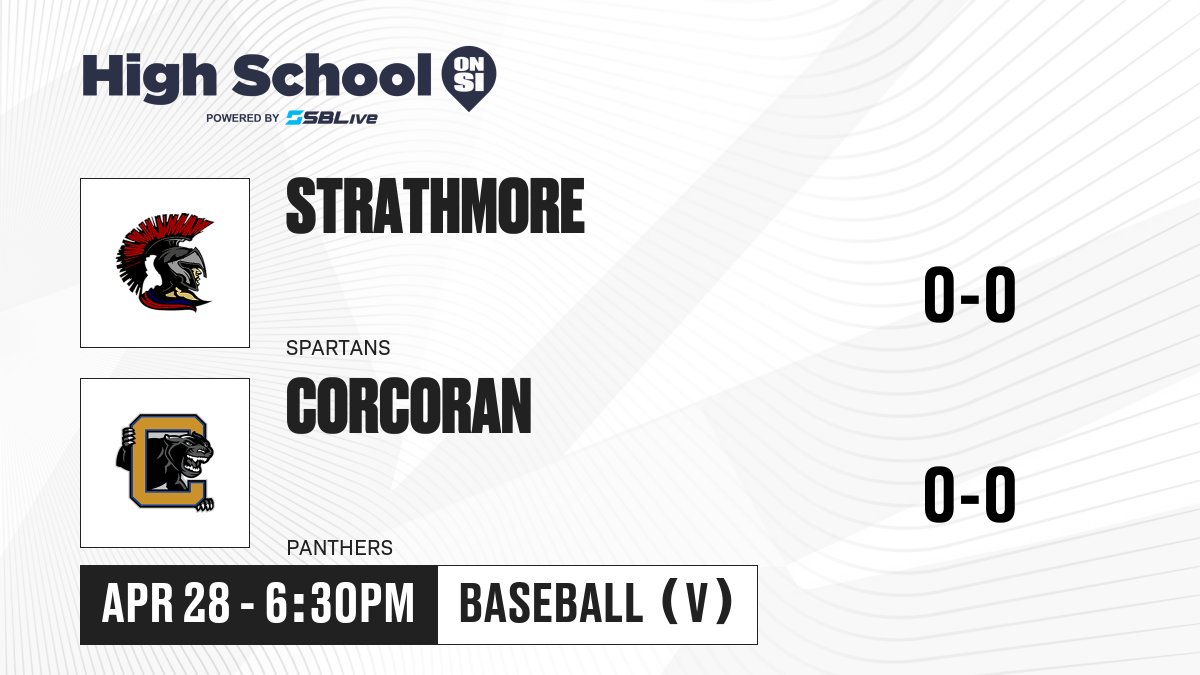 High School ON SI
POWERED BY SBLive

STRATHMORE
SPARTANS
0-0

CORCORAN
PANTHERS
0-0

APR 28 - 6:30PM
BASEBALL (V)